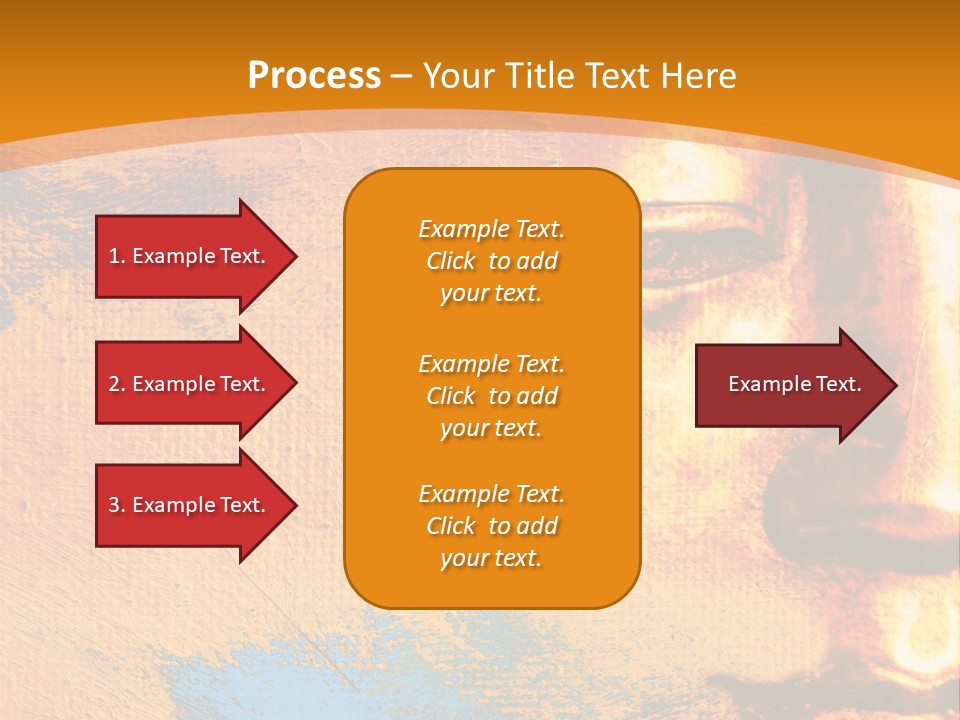 Process – Your Title Text Here

1. Example Text.

2. Example Text.

3. Example Text.

Example Text. Click to add your text.

Example Text. Click to add your text.

Example Text. Click to add your text.

Example Text.